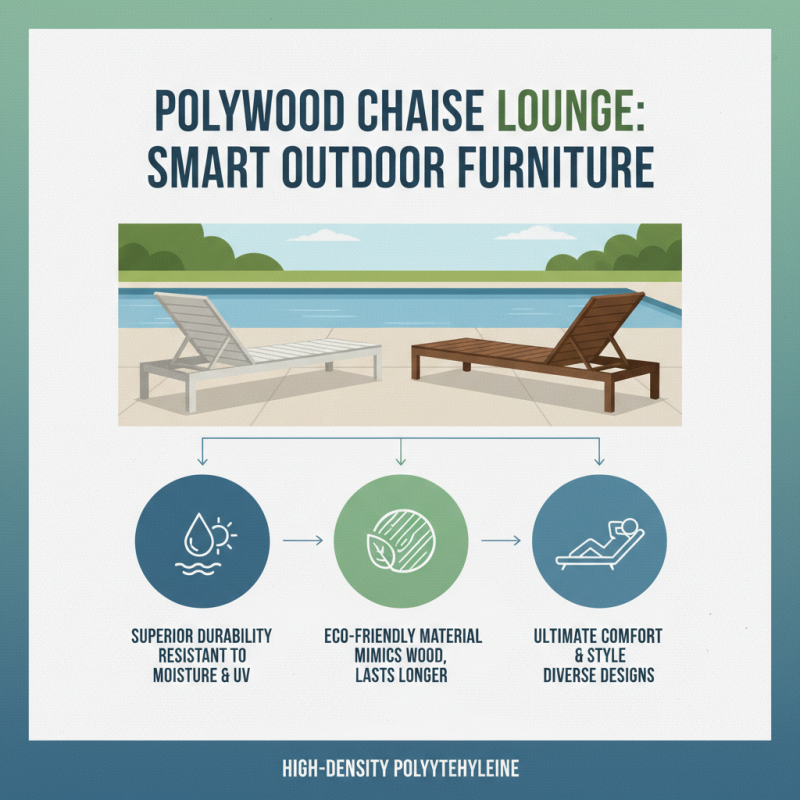 POLYWOOD CHAISE LOUNGE: SMART OUTDOOR FURNITURE

SUPERIOR DURABILITY
RESISTANT TO
MOISTURE & UV

ECO-FRIENDLY MATERIAL
MIMICS WOOD,
LASTS LONGER

ULTIMATE COMFORT
& STYLE
DIVERSE DESIGNS

HIGH-DENSITY POLYYTEHYLEINE